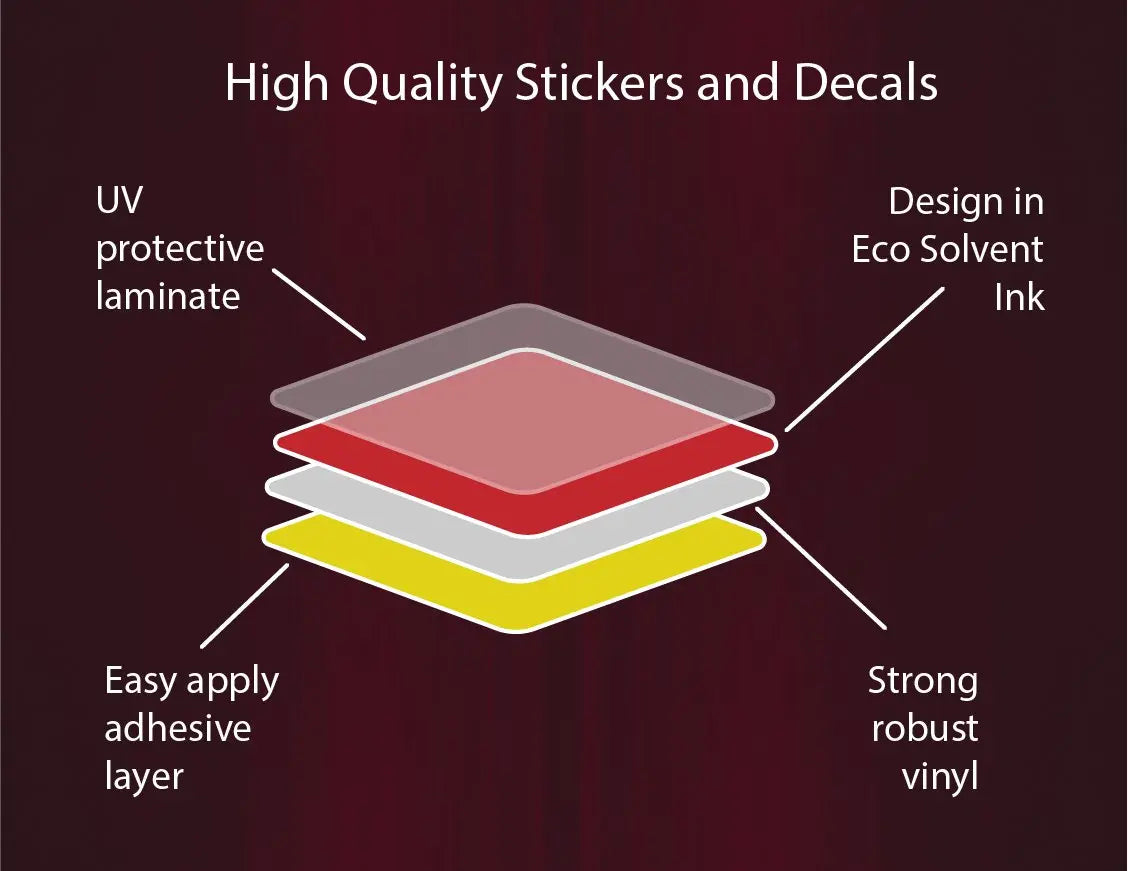 High Quality Stickers and Decals

UV protective laminate

Design in Eco Solvent Ink

Easy apply adhesive layer

Strong robust vinyl